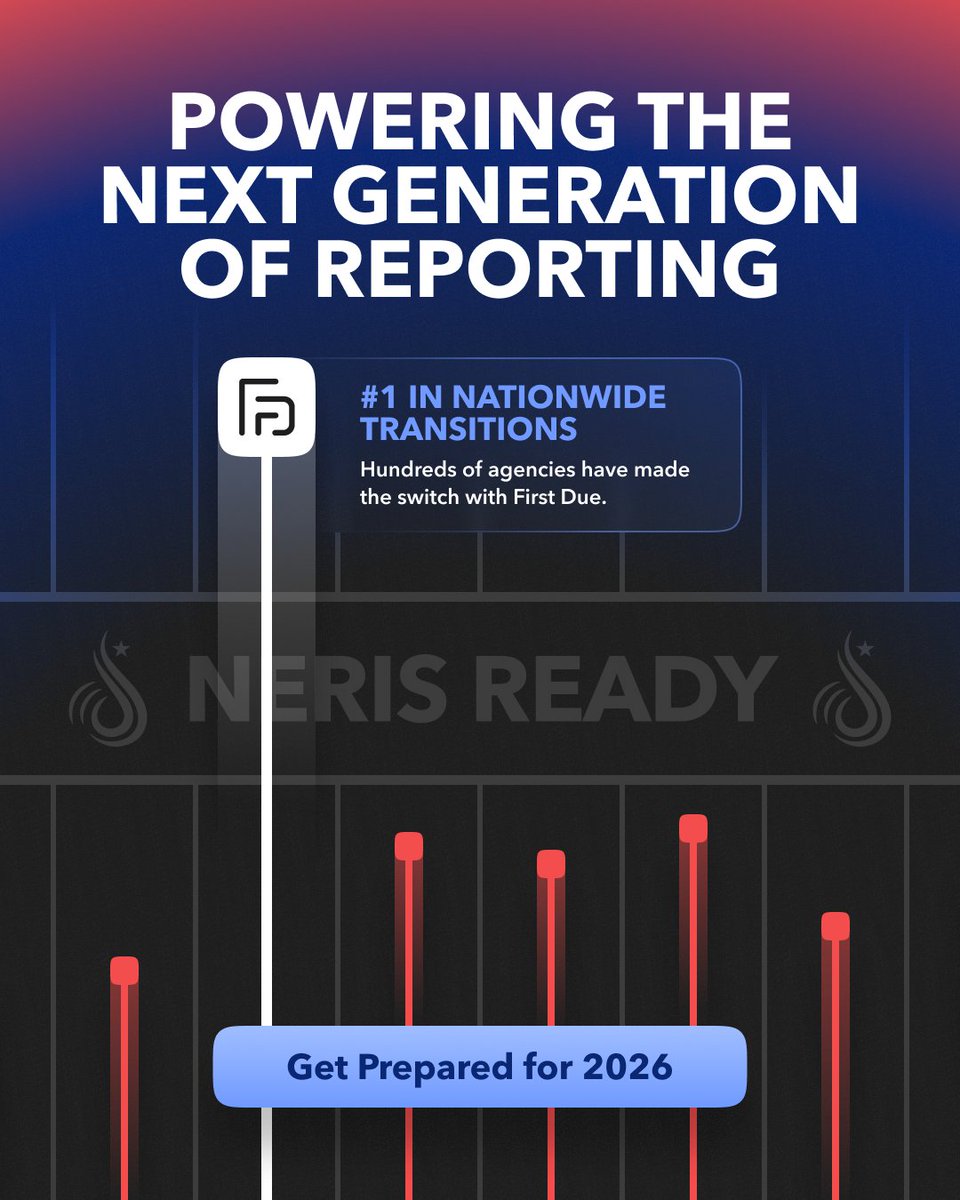 POWERING THE NEXT GENERATION OF REPORTING

#1 IN NATIONWIDE TRANSITIONS

Hundreds of agencies have made the switch with First Due.

NERIS READY

Get Prepared for 2026